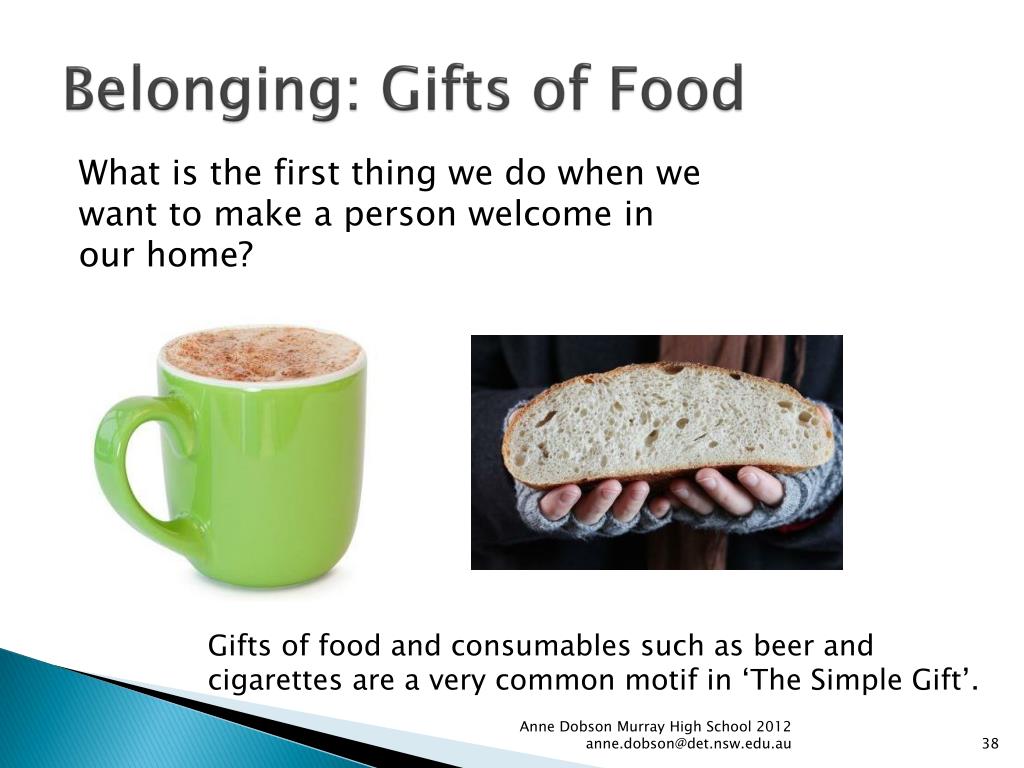 Belonging: Gifts of Food

What is the first thing we do when we want to make a person welcome in our home?

Gifts of food and consumables such as beer and cigarettes are a very common motif in ‘The Simple Gift’.

Anne Dobson Murray High School 2012
anne.dobson@det.nsw.edu.au

38